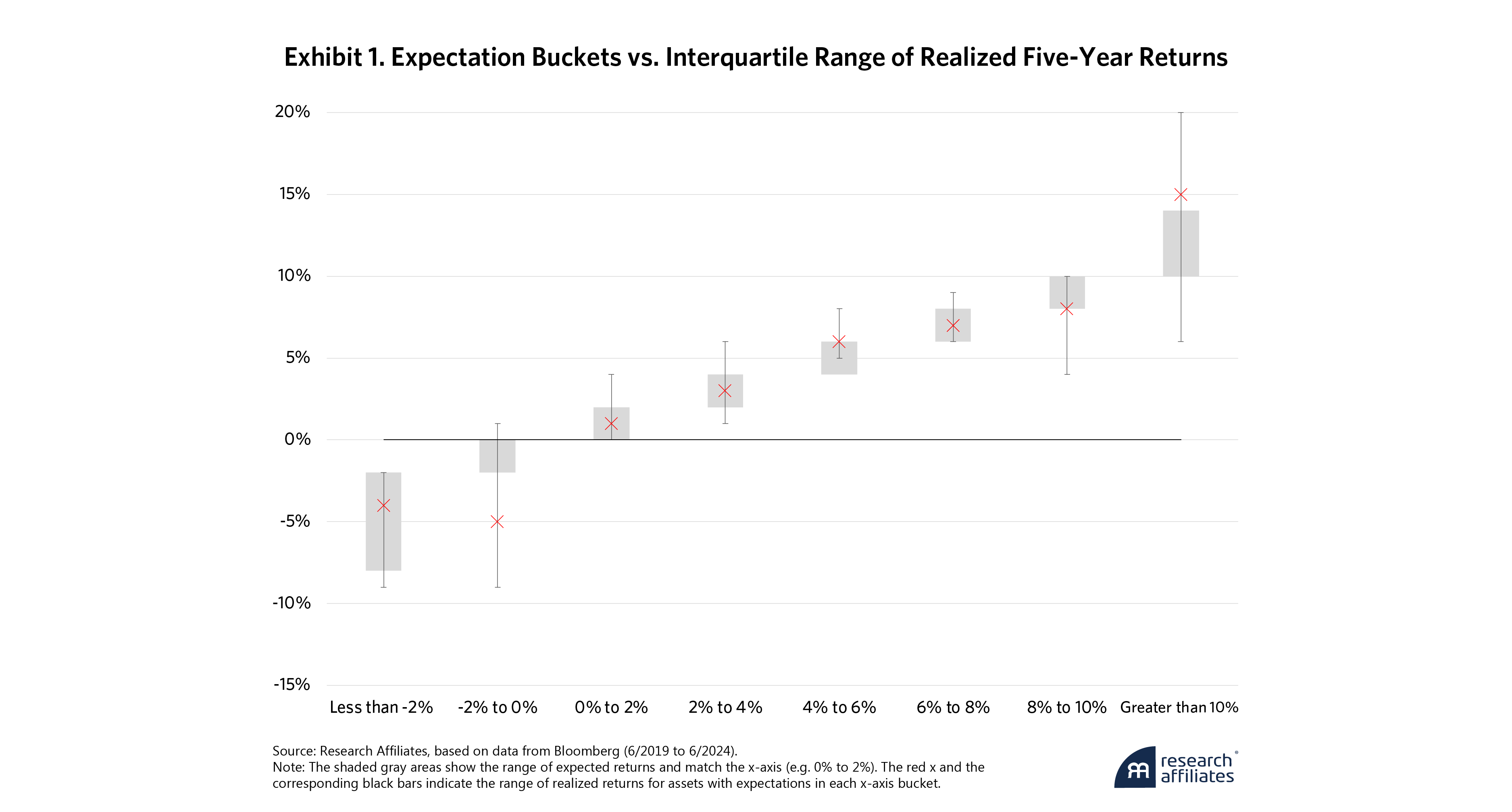 Exhibit 1. Expectation Buckets vs. Interquartile Range of Realized Five-Year Returns

20%
15%
10%
5%
0%
-5%
-10%
-15%

Less than -2%
-2% to 0%
0% to 2%
2% to 4%
4% to 6%
6% to 8%
8% to 10%
Greater than 10%

Source: Research Affiliates, based on data from Bloomberg (6/2019 to 6/2024).
Note: The shaded gray areas show the range of expected returns and match the x-axis (e.g. 0% to 2%). The red x and the corresponding black bars indicate the range of realized returns for assets with expectations in each x-axis bucket.

research affiliates